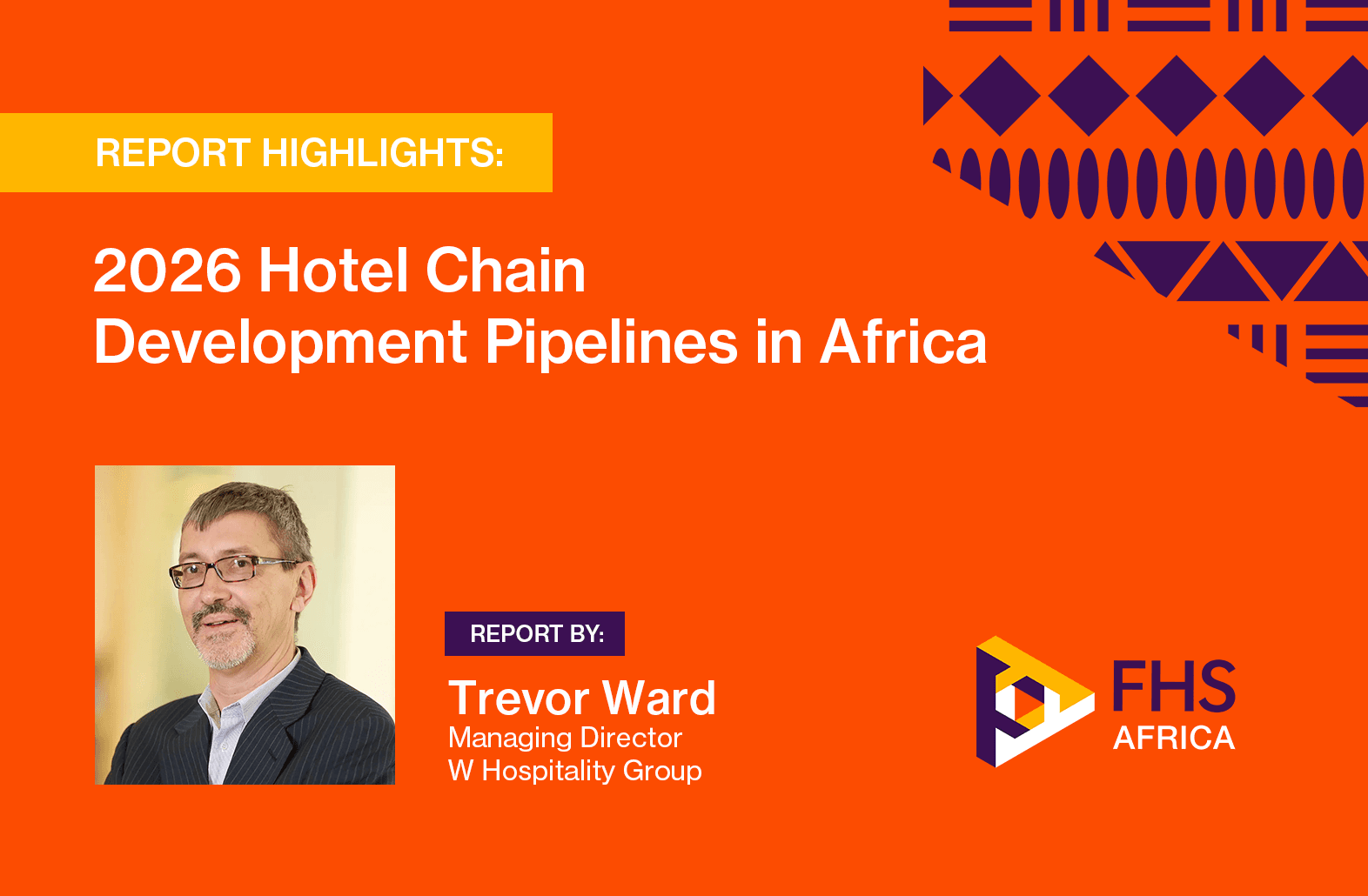 REPORT HIGHLIGHTS:

2026 Hotel Chain Development Pipelines in Africa

REPORT BY:

Trevor Ward
Managing Director
W Hospitality Group

FHS
AFRICA